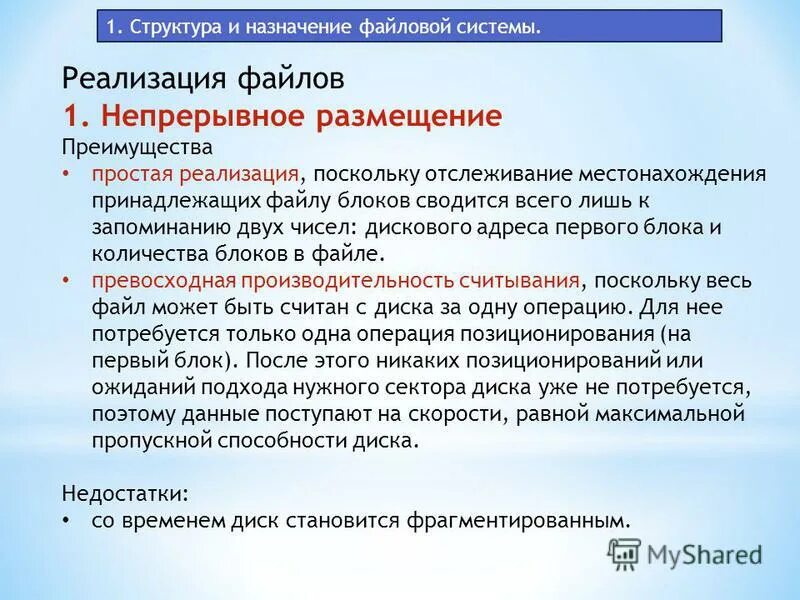 1. Структура и назначение файловой системы.

Реализация файлов

1. Непрерывное размещение

Преимущества

• простая реализация, поскольку отслеживание местонахождения принадлежащих файлу блоков сводится всего лишь к запоминанию двух чисел: дискового адреса первого блока и количества блоков в файле.
• превосходная производительность считывания, поскольку весь файл может быть считан с диска за одну операцию. Для нее потребуется только одна операция позиционирования (на первый блок). После этого никаких позиционирований или ожиданий подхода нужного сектора диска уже не потребуется, поэтому данные поступают на скорости, равной максимальной пропускной способности диска.

Недостатки:
• со временем диск становится фрагментированным.

MyShared